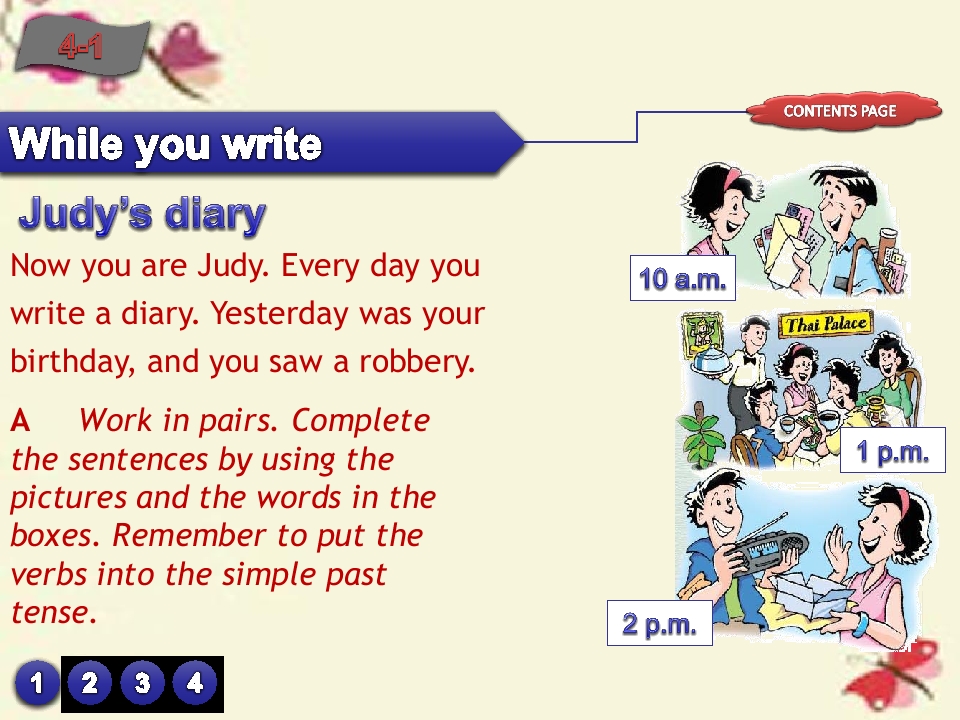 4-1

CONTENTS PAGE

While you write

Judy's diary

Now you are Judy. Every day you write a diary. Yesterday was your birthday, and you saw a robbery.

A Work in pairs. Complete the sentences by using the pictures and the words in the boxes. Remember to put the verbs into the simple past tense.

10 a.m.

Thai Palace

1 p.m.

2 p.m.

1 2 3 4